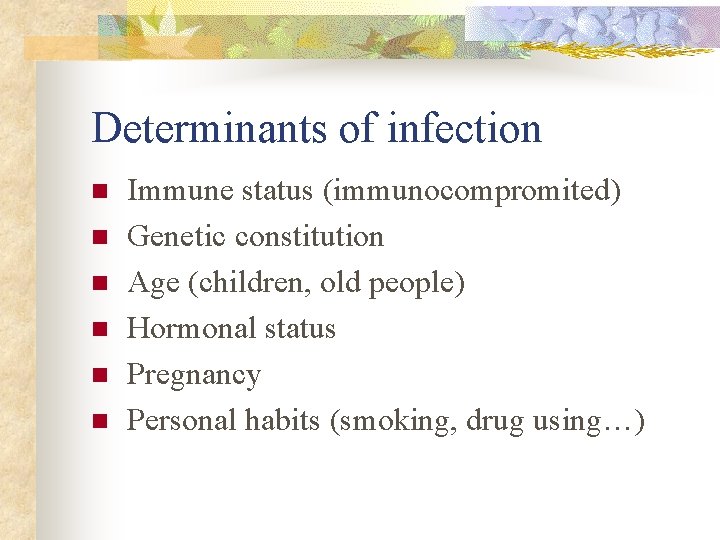 Determinants of infection

- Immune status (immunocompromited)
- Genetic constitution
- Age (children, old people)
- Hormonal status
- Pregnancy
- Personal habits (smoking, drug using…)